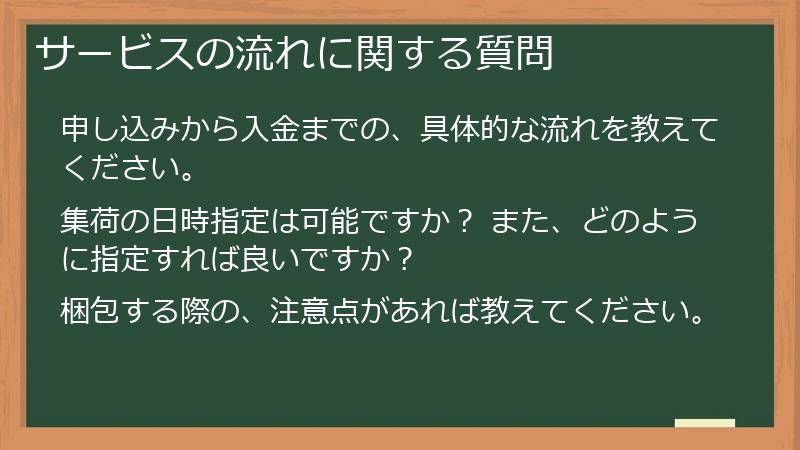 サービスの流れに関する質問

申し込みから入金までの、具体的な流れを教えてください。

集荷の日時指定は可能ですか？ また、どのように指定すれば良いですか？

梱包する際の、注意点があれば教えてください。